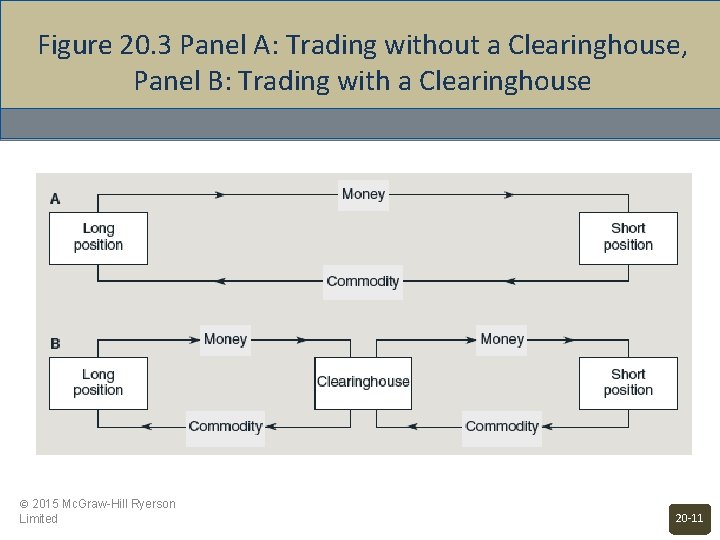 Figure 20.3 Panel A: Trading without a Clearinghouse, Panel B: Trading with a Clearinghouse

A

Money

Long position

Short position

Commodity

B

Money

Money

Long position

Clearinghouse

Short position

Commodity

Commodity

© 2015 McGraw-Hill Ryerson Limited

20-11